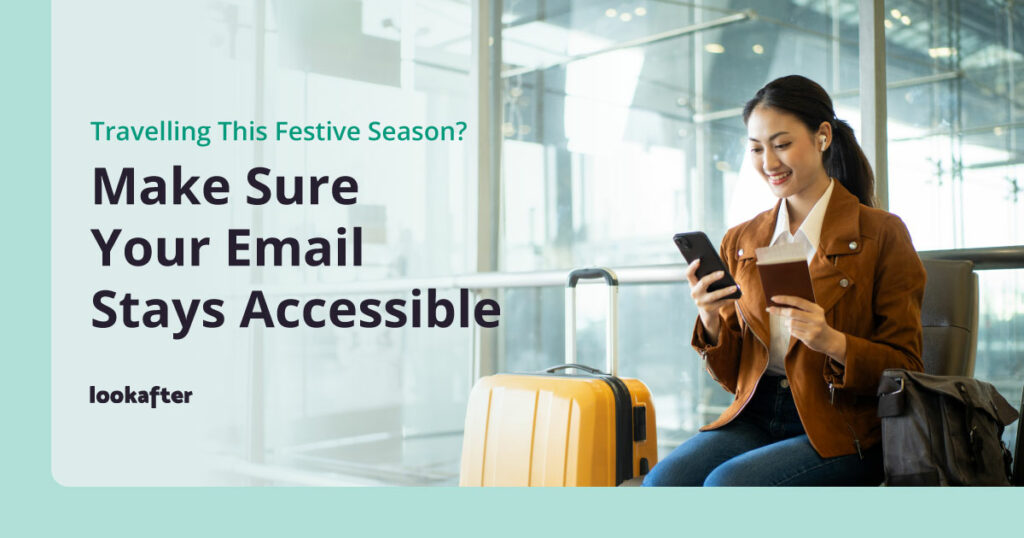 Travelling This Festive Season?

Make Sure Your Email Stays Accessible

lookafter